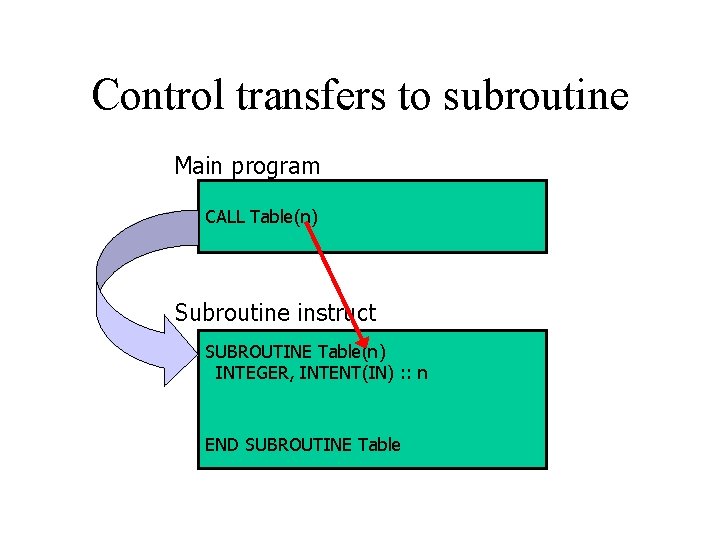 Control transfers to subroutine

Main program

CALL Table(n)

Subroutine instruct

SUBROUTINE Table(n)
INTEGER, INTENT(IN) :: n

END SUBROUTINE Table